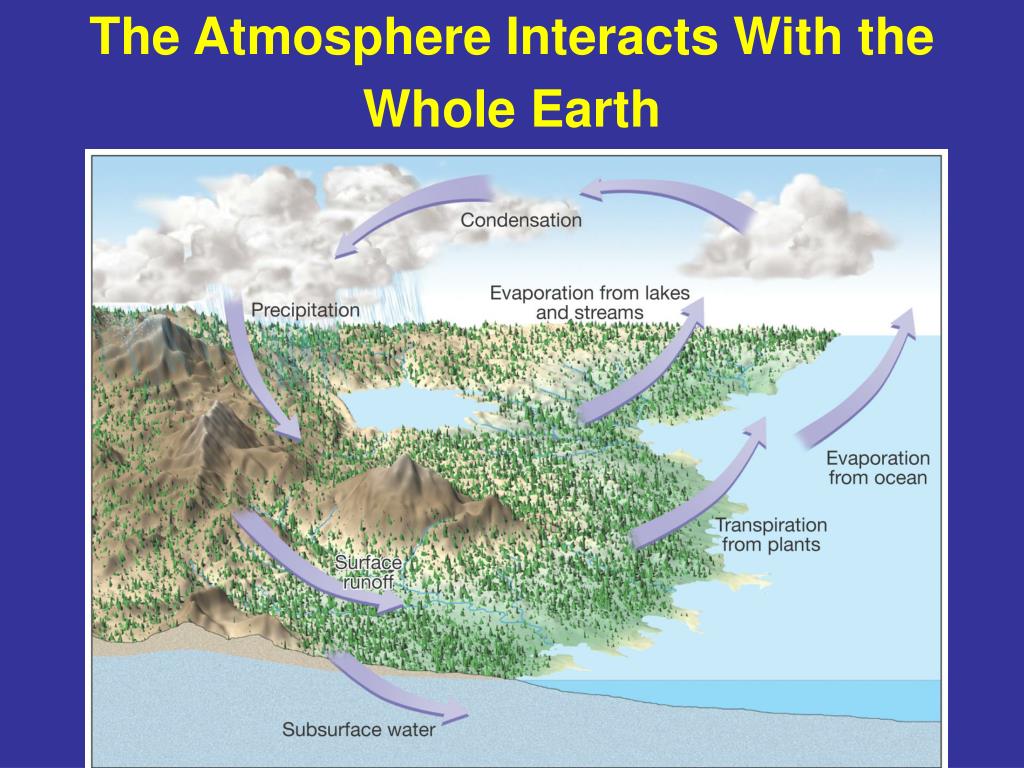 The Atmosphere Interacts With the Whole Earth

Condensation

Precipitation

Evaporation from lakes and streams

Evaporation from ocean

Transpiration from plants

Surface runoff

Subsurface water